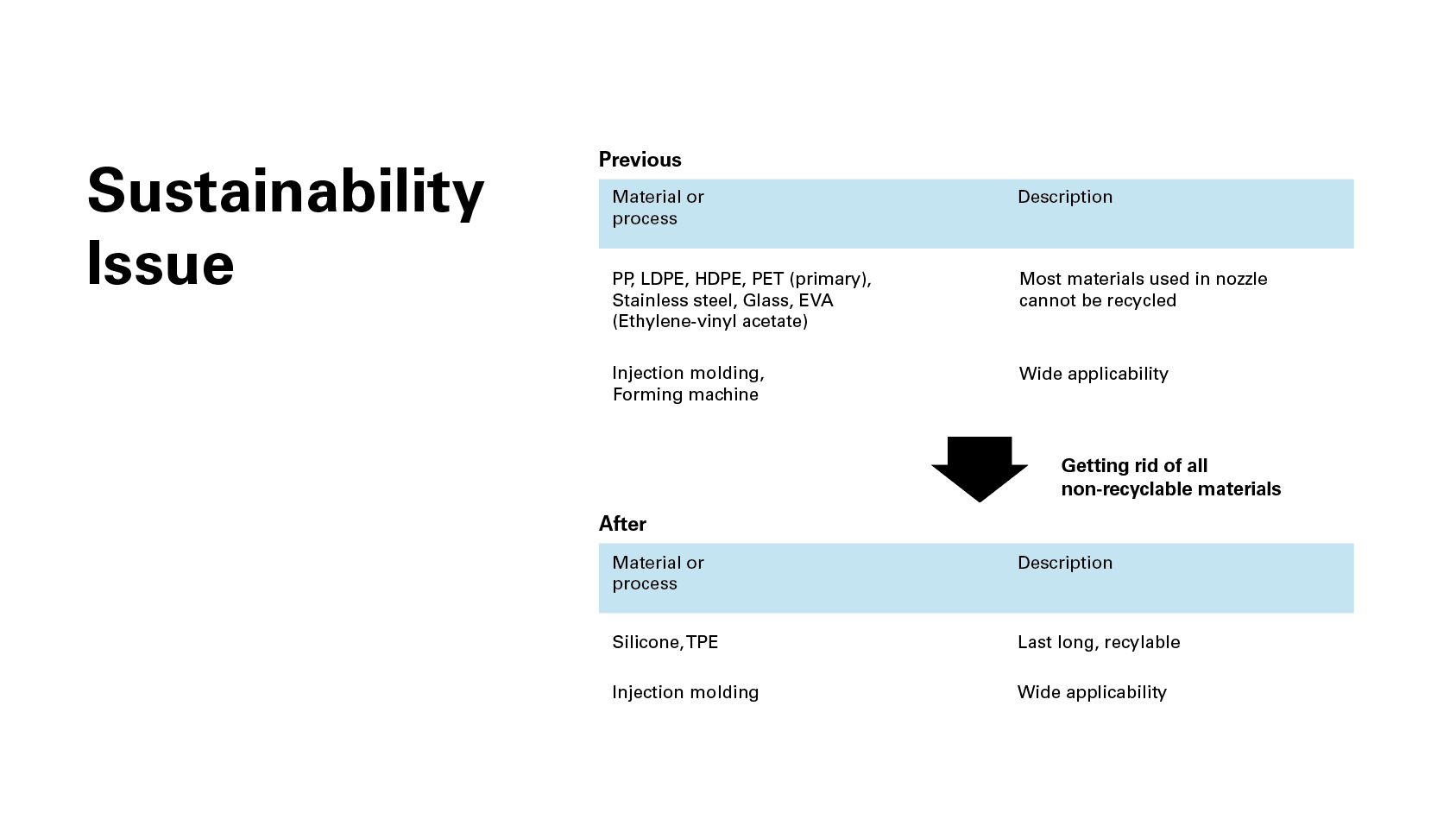 Sustainability Issue

Previous

| Material or process | Description |
|---|---|
| PP, LDPE, HDPE, PET (primary), Stainless steel, Glass, EVA (Ethylene-vinyl acetate) | Most materials used in nozzle cannot be recycled |
| Injection molding, Forming machine | Wide applicability |

Getting rid of all non-recyclable materials

After

| Material or process | Description |
|---|---|
| Silicone, TPE | Last long, recylable |
| Injection molding | Wide applicability |